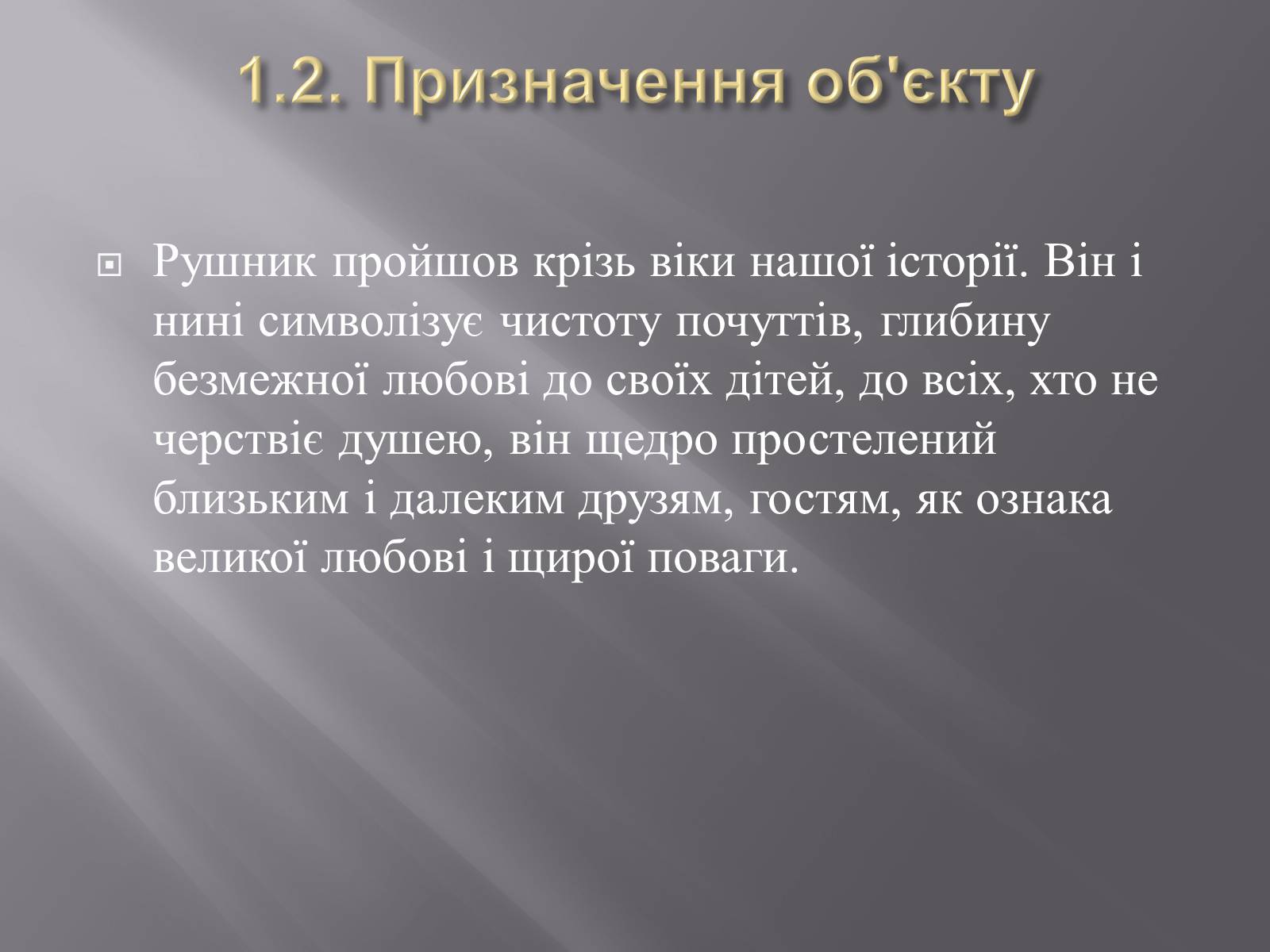 1.2. Призначення об'єкту

Рушник пройшов крізь віки нашої історії. Він і нині символізує чистоту почуттів, глибину безмежної любові до своїх дітей, до всіх, хто не черствіє душею, він щедро простелений близьким і далеким друзям, гостям, як ознака великої любові і щирої поваги.